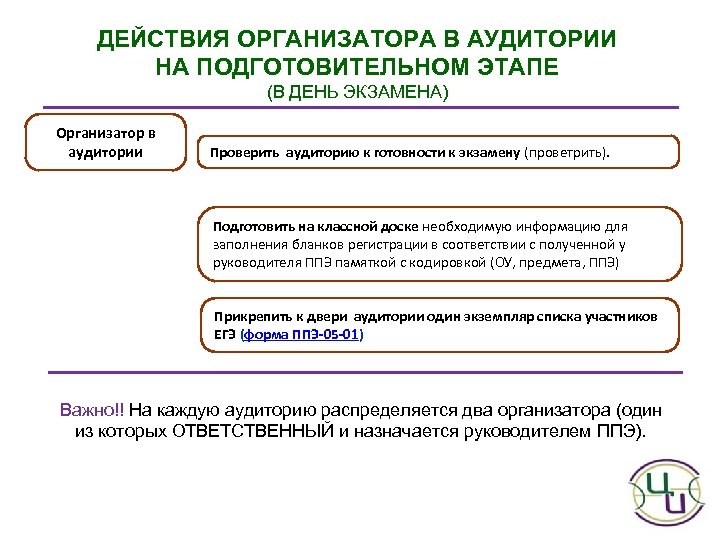 ДЕЙСТВИЯ ОРГАНИЗАТОРА В АУДИТОРИИ НА ПОДГОТОВИТЕЛЬНОМ ЭТАПЕ
(В ДЕНЬ ЭКЗАМЕНА)

Организатор в аудитории

Проверить аудиторию к готовности к экзамену (проветрить).

Подготовить на классной доске необходимую информацию для заполнения бланков регистрации в соответствии с полученной у руководителя ППЭ памяткой с кодировкой (ОУ, предмета, ППЭ)

Прикрепить к двери аудитории один экземпляр списка участников ЕГЭ (форма ППЭ-05-01)

Важно!! На каждую аудиторию распределяется два организатора (один из которых ОТВЕТСТВЕННЫЙ и назначается руководителем ППЭ).

ЦИ